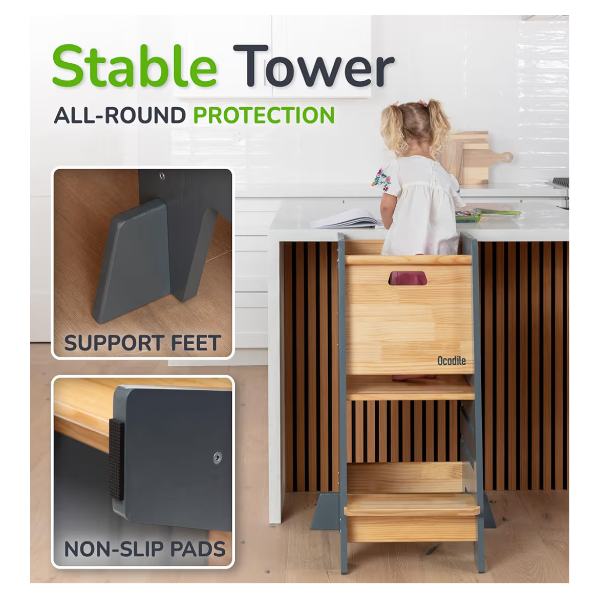 Stable Tower
ALL-ROUND PROTECTION

SUPPORT FEET

NON-SLIP PADS

Ocodile